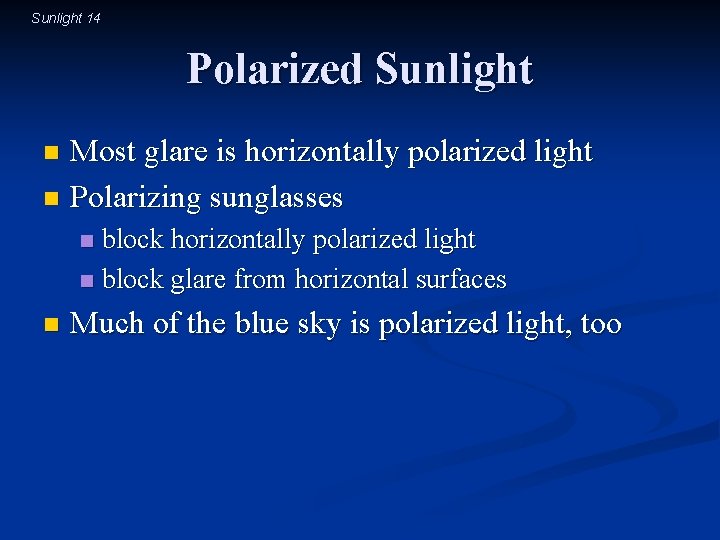 Sunlight 14

Polarized Sunlight

- Most glare is horizontally polarized light
- Polarizing sunglasses
  - block horizontally polarized light
  - block glare from horizontal surfaces
- Much of the blue sky is polarized light, too